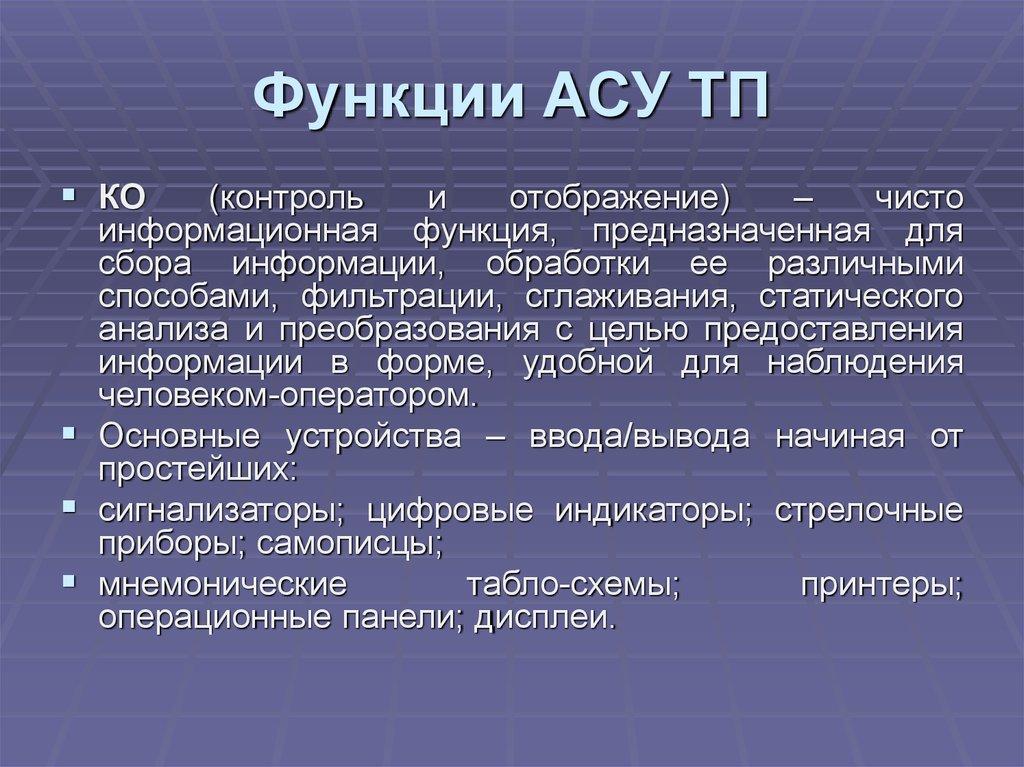 Функции АСУ ТП

▪ КО (контроль и отображение) – чисто информационная функция, предназначенная для сбора информации, обработки ее различными способами, фильтрации, сглаживания, статического анализа и преобразования с целью предоставления информации в форме, удобной для наблюдения человеком-оператором.

▪ Основные устройства – ввода/вывода начиная от простейших:

▪ сигнализаторы; цифровые индикаторы; стрелочные приборы; самописцы;

▪ мнемонические табло-схемы; принтеры; операционные панели; дисплеи.